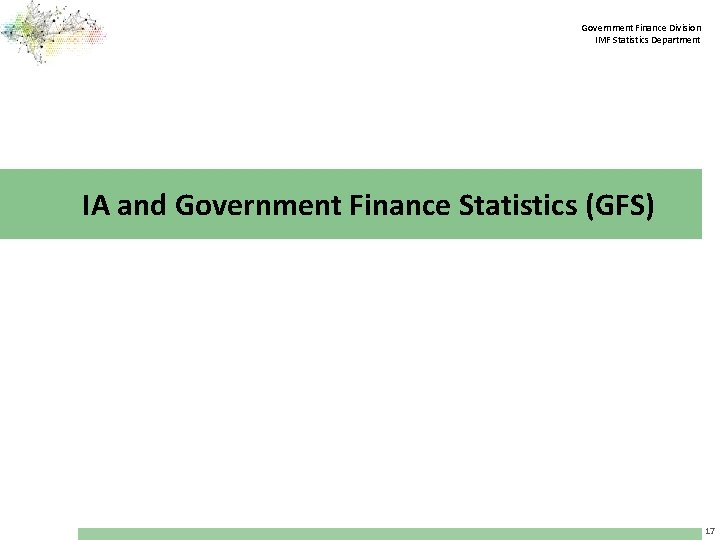 Government Finance Division
IMF Statistics Department

IA and Government Finance Statistics (GFS)

17